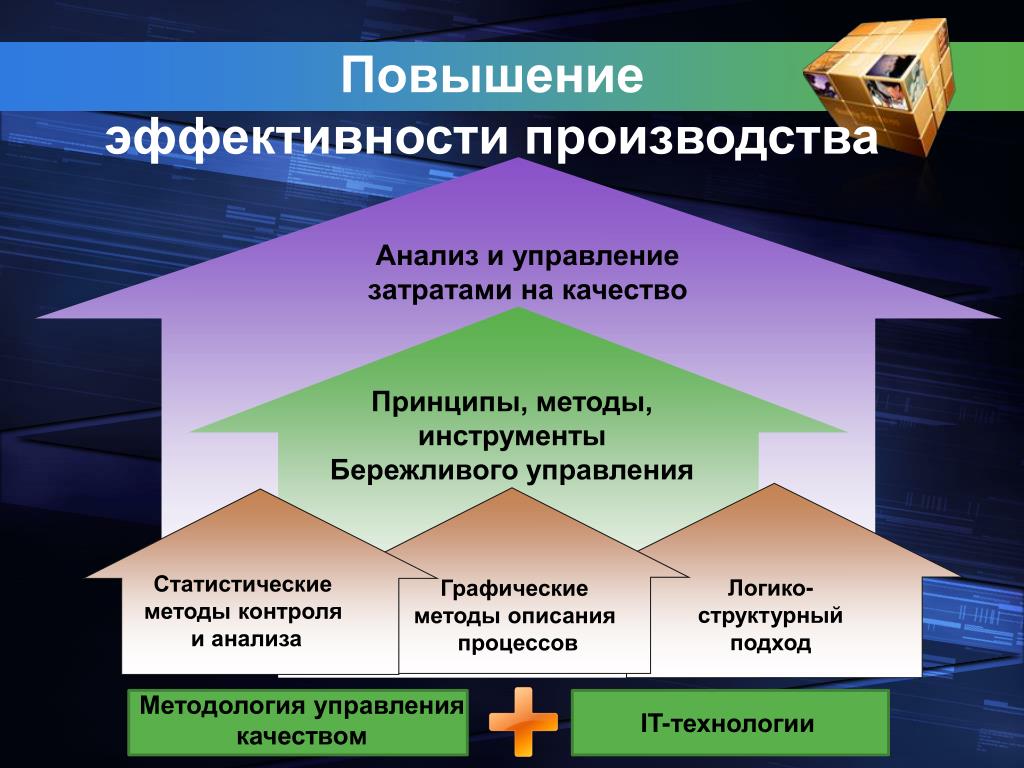 Повышение эффективности производства

Анализ и управление затратами на качество

Принципы, методы, инструменты Бережливого управления

Статистические методы контроля и анализа

Графические методы описания процессов

Логико-структурный подход

Методология управления качеством

IT-технологии